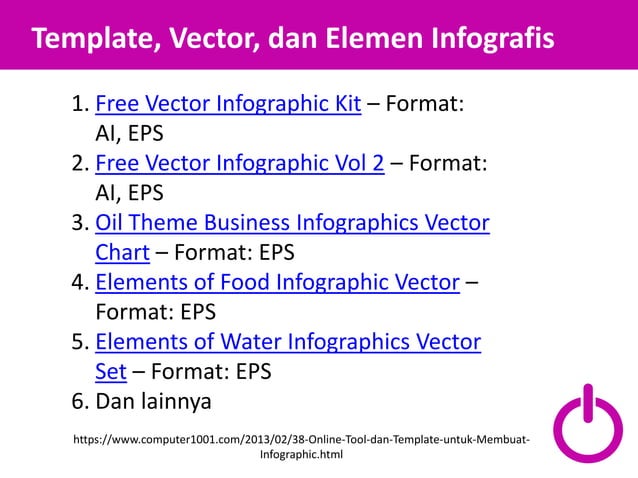 Template, Vector, dan Elemen Infografis

1. Free Vector Infographic Kit – Format: AI, EPS
2. Free Vector Infographic Vol 2 – Format: AI, EPS
3. Oil Theme Business Infographics Vector Chart – Format: EPS
4. Elements of Food Infographic Vector – Format: EPS
5. Elements of Water Infographics Vector Set – Format: EPS
6. Dan lainnya

https://www.computer1001.com/2013/02/38-Online-Tool-dan-Template-untuk-Membuat-Infographic.html